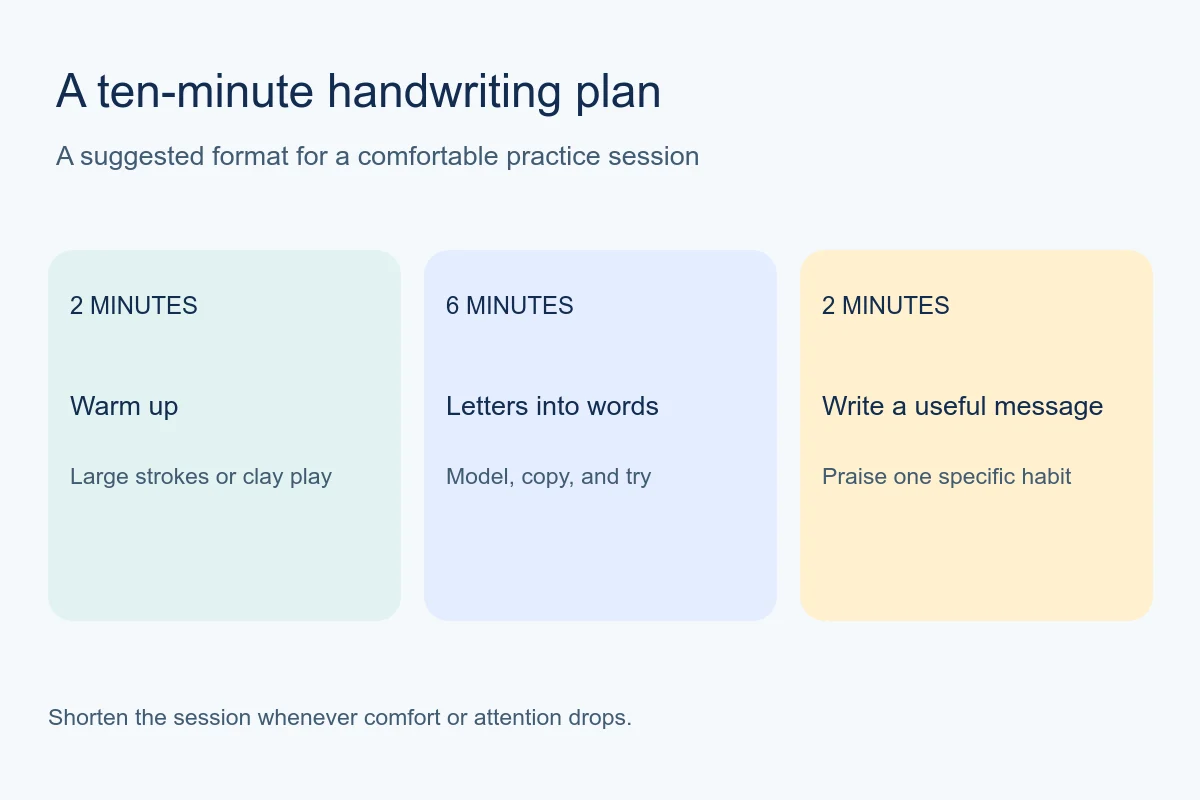 A ten-minute handwriting plan

A suggested format for a comfortable practice session

2 MINUTES

Warm up

Large strokes or clay play

6 MINUTES

Letters into words

Model, copy, and try

2 MINUTES

Write a useful message

Praise one specific habit

Shorten the session whenever comfort or attention drops.